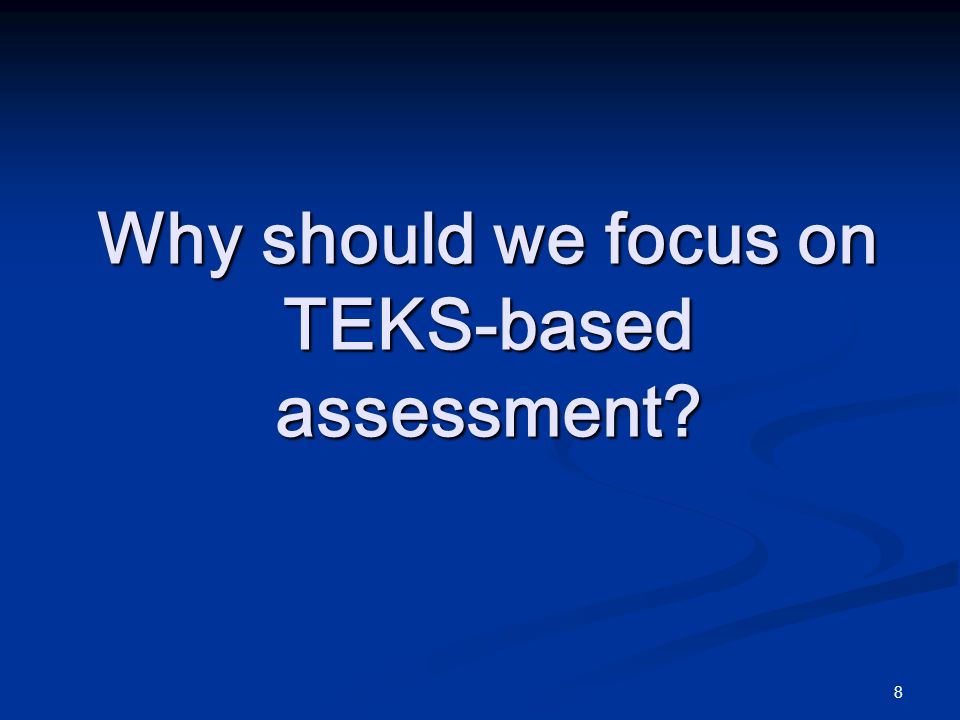 Why should we focus on TEKS-based assessment?

8